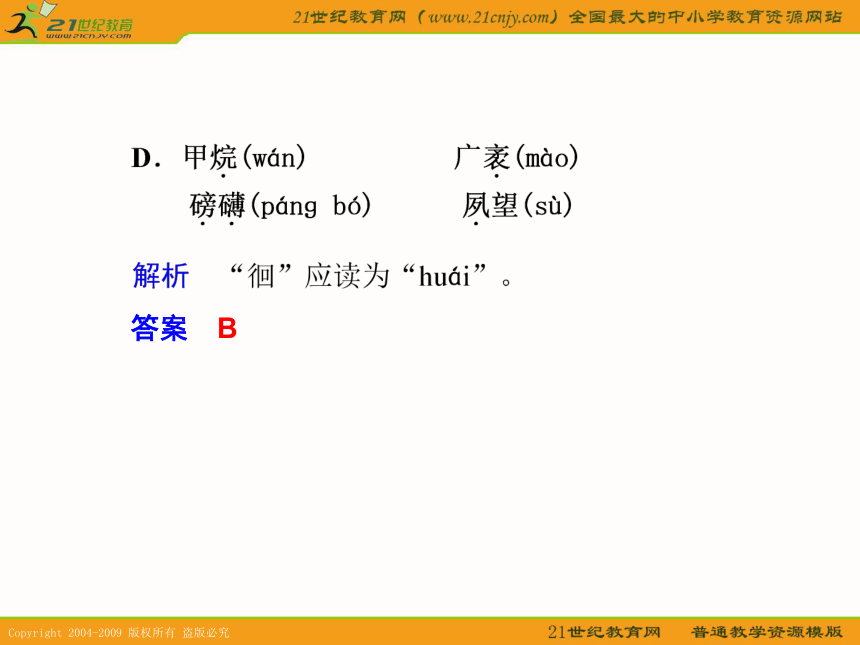 21世纪教育
www.21cnjy.com

21世纪教育网（www.21cnjy.com）全国最大的中小学教育资源网站

D．甲烷(wán)　　广袤(mào)
磅礴(páng bó)　　夙望(sù)

解析　“徊”应读为“huái”。

答案　B

Copyright 2004-2009 版权所有 盗版必究

21世纪教育网　普通教学资源模版